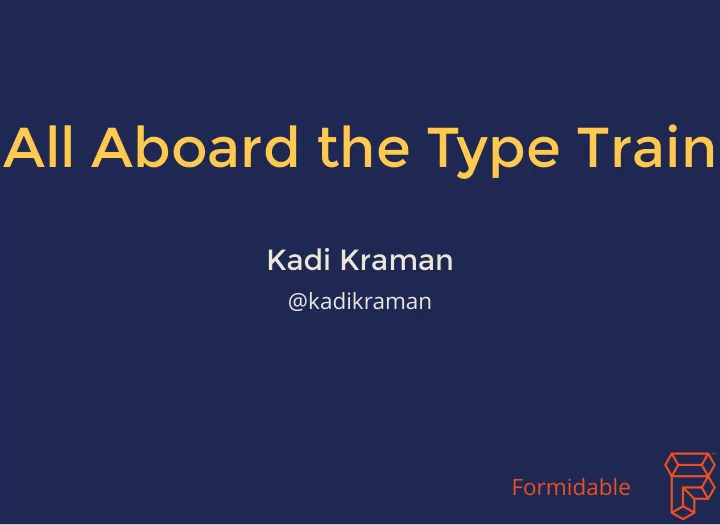 All Aboard the Type Train

Kadi Kraman

@kadikraman

Formidable